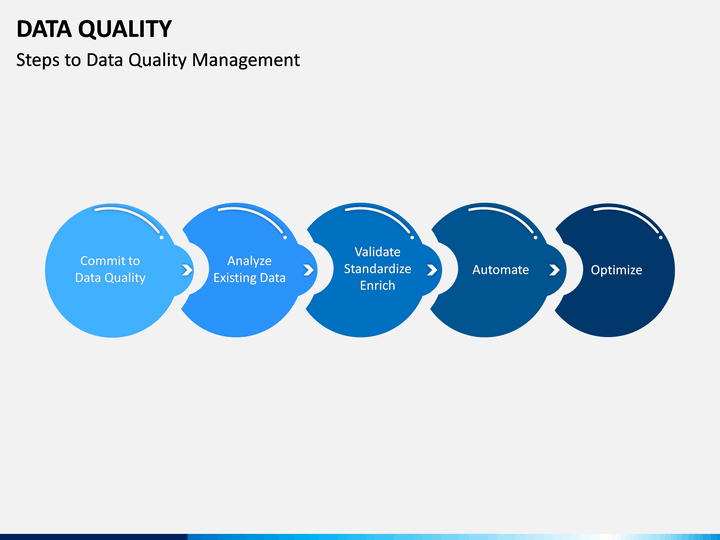 DATA QUALITY

Steps to Data Quality Management

Commit to Data Quality

Analyze Existing Data

Validate Standardize Enrich

Automate

Optimize